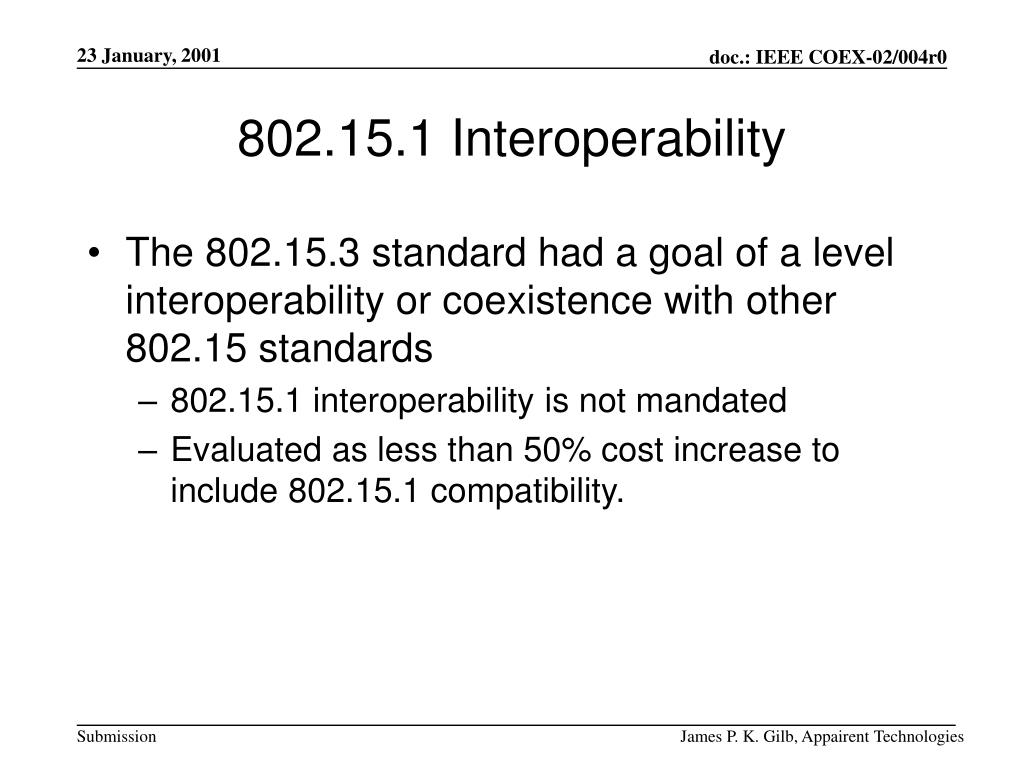 23 January, 2001

doc.: IEEE COEX-02/004r0

802.15.1 Interoperability

• The 802.15.3 standard had a goal of a level interoperability or coexistence with other 802.15 standards

– 802.15.1 interoperability is not mandated

– Evaluated as less than 50% cost increase to include 802.15.1 compatibility.

Submission

James P. K. Gilb, Appairent Technologies